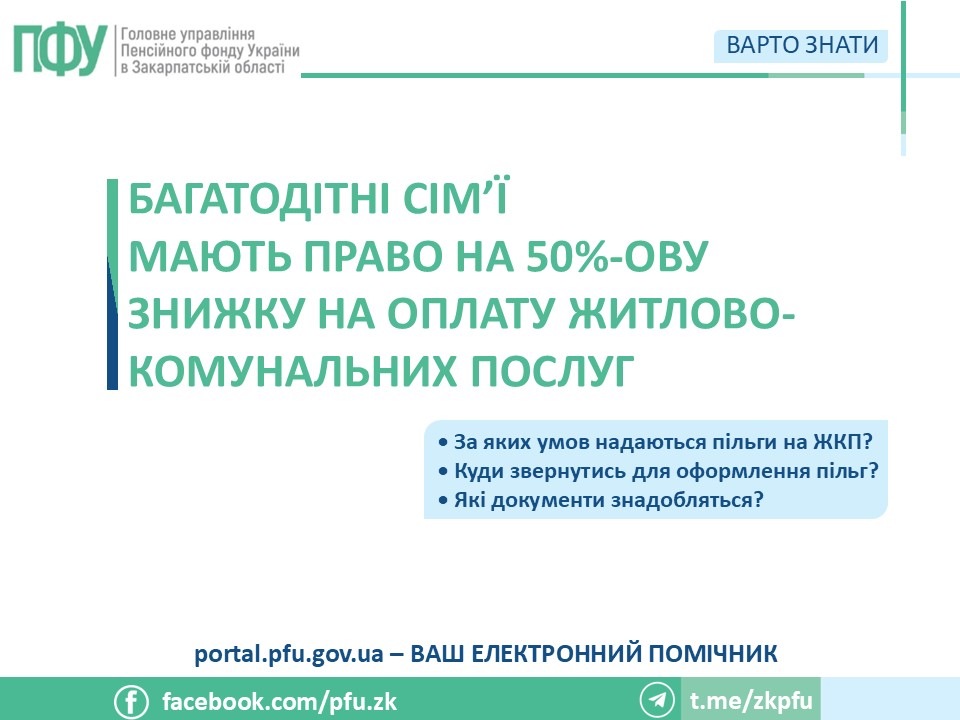 ПФУ Головне управління Пенсійного фонду України в Закарпатській області

ВАРТО ЗНАТИ

БАГАТОДІТНІ СІМ'Ї МАЮТЬ ПРАВО НА 50%-ОВУ ЗНИЖКУ НА ОПЛАТУ ЖИТЛОВО-КОМУНАЛЬНИХ ПОСЛУГ

• За яких умов надаються пільги на ЖКП?
• Куди звернутись для оформлення пільг?
• Які документи знадобляться?

portal.pfu.gov.ua – ВАШ ЕЛЕКТРОННИЙ ПОМІЧНИК

facebook.com/pfu.zk

t.me/zkpfu